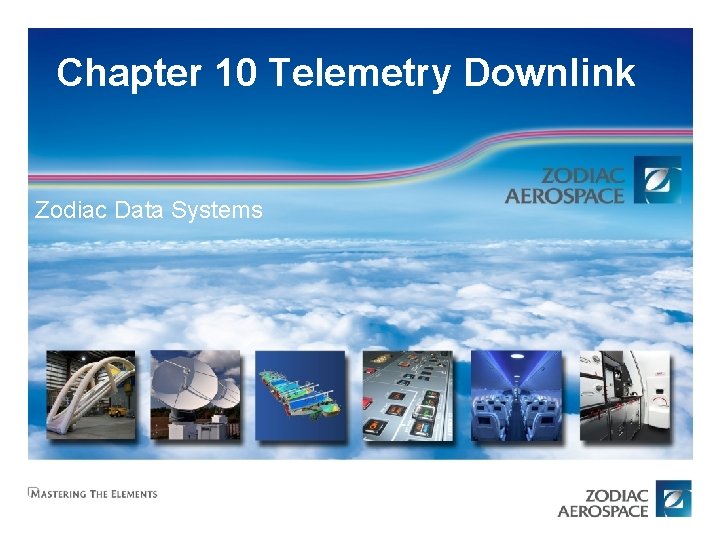 Chapter 10 Telemetry Downlink

ZODIAC AEROSPACE

Zodiac Data Systems

MASTERING THE ELEMENTS

ZODIAC AEROSPACE